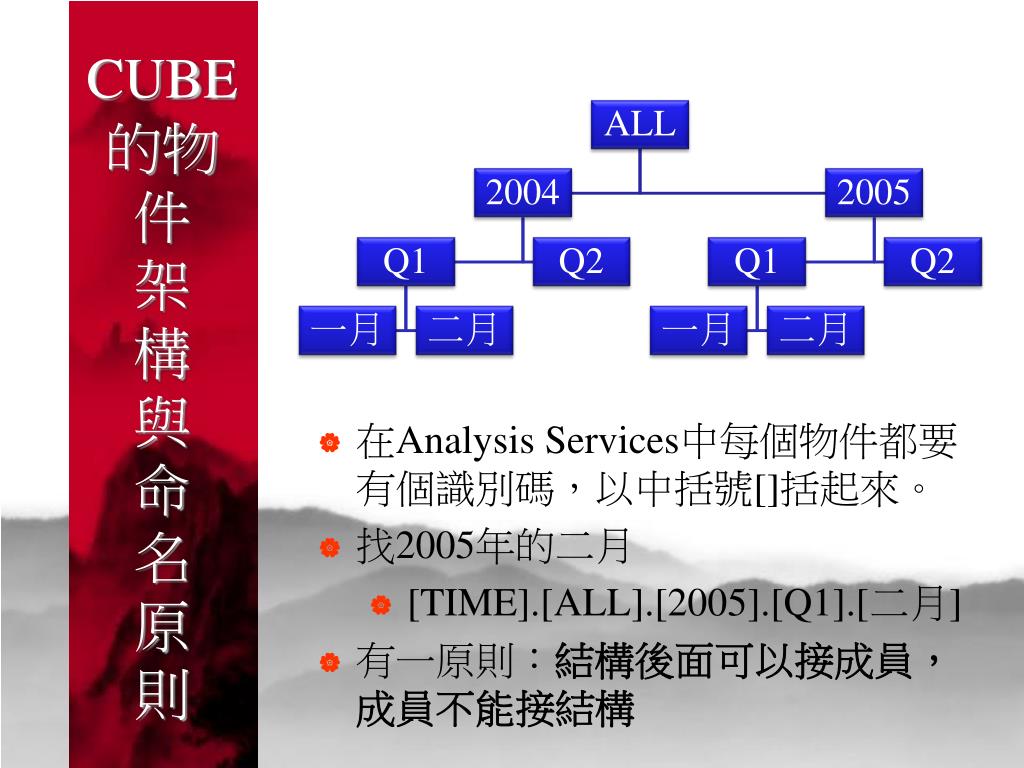 CUBE的物件架構與命名原則

ALL

2004

2005

Q1

Q2

Q1

Q2

一月

二月

一月

二月

在Analysis Services中每個物件都要有個識別碼，以中括號[]括起來。

找2005年的二月

[TIME].[ALL].[2005].[Q1].[二月]

有一原則：結構後面可以接成員，成員不能接結構